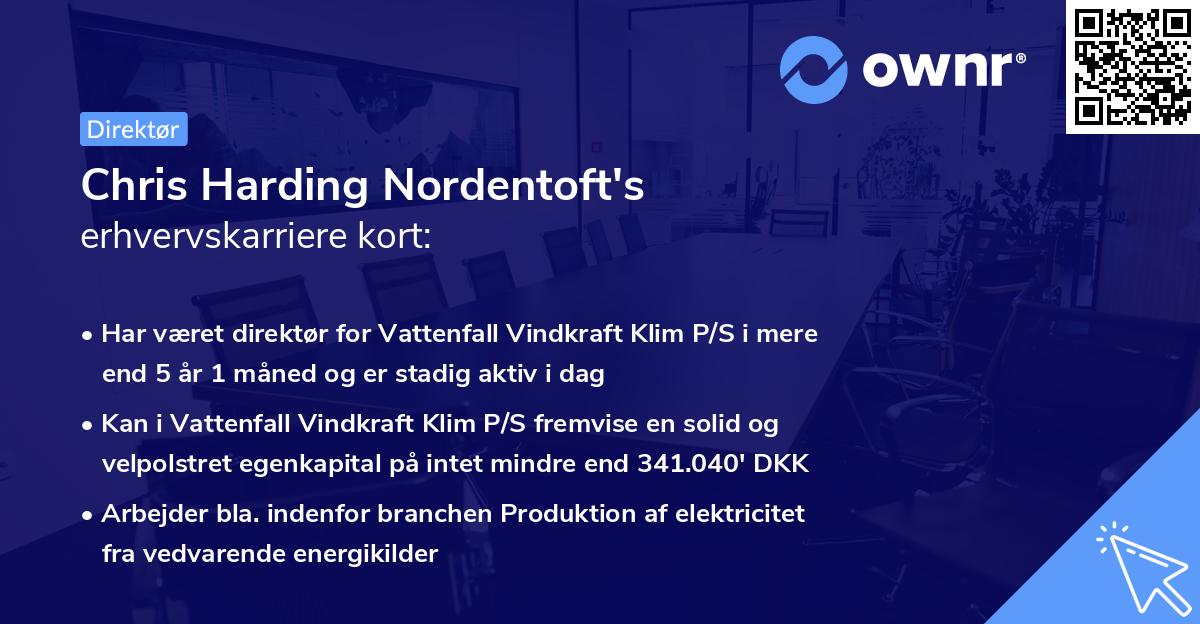 ownr®

Direktør

Chris Harding Nordentoft's
erhvervskarriere kort:

• Har været direktør for Vattenfall Vindkraft Klim P/S i mere end 5 år 1 måned og er stadig aktiv i dag

• Kan i Vattenfall Vindkraft Klim P/S fremvise en solid og velpolstret egenkapital på intet mindre end 341.040' DKK

• Arbejder bla. indenfor branchen Produktion af elektricitet fra vedvarende energikilder